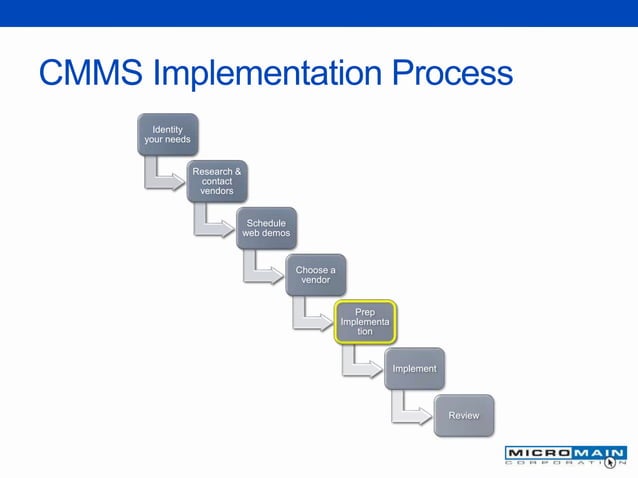 CMMS Implementation Process

Identity your needs

Research & contact vendors

Schedule web demos

Choose a vendor

Prep Implementa tion

Implement

Review

MICROMAIN
CORPORATION